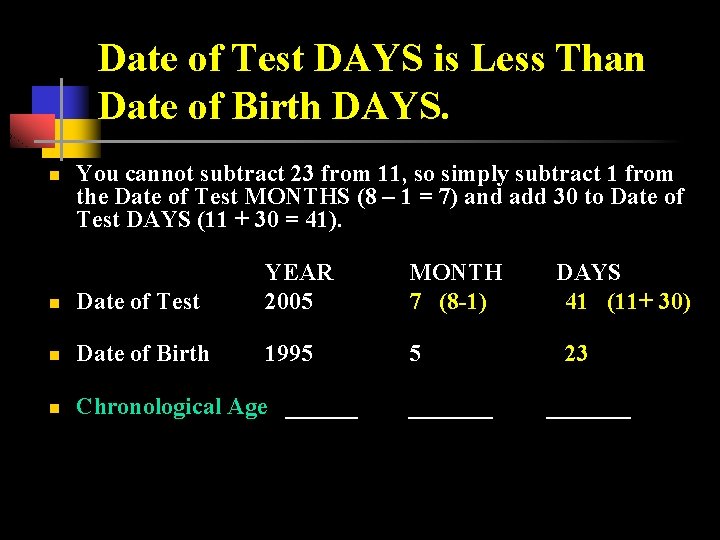 Date of Test DAYS is Less Than Date of Birth DAYS.

You cannot subtract 23 from 11, so simply subtract 1 from the Date of Test MONTHS (8 – 1 = 7) and add 30 to Date of Test DAYS (11 + 30 = 41).

| | YEAR | MONTH | DAYS |
|---|---|---|---|
| Date of Test | 2005 | 7 (8-1) | 41 (11+ 30) |
| Date of Birth | 1995 | 5 | 23 |
| Chronological Age | ______ | _______ | _______ |